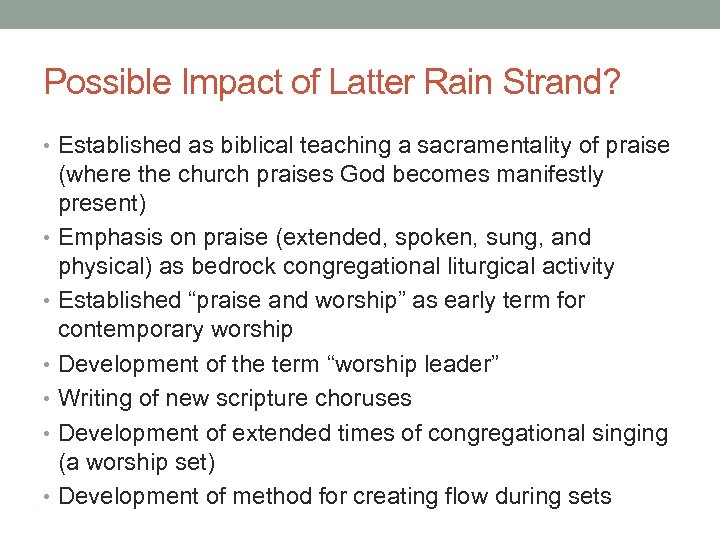 Possible Impact of Latter Rain Strand?

• Established as biblical teaching a sacramentality of praise (where the church praises God becomes manifestly present)
• Emphasis on praise (extended, spoken, sung, and physical) as bedrock congregational liturgical activity
• Established “praise and worship” as early term for contemporary worship
• Development of the term “worship leader”
• Writing of new scripture choruses
• Development of extended times of congregational singing (a worship set)
• Development of method for creating flow during sets